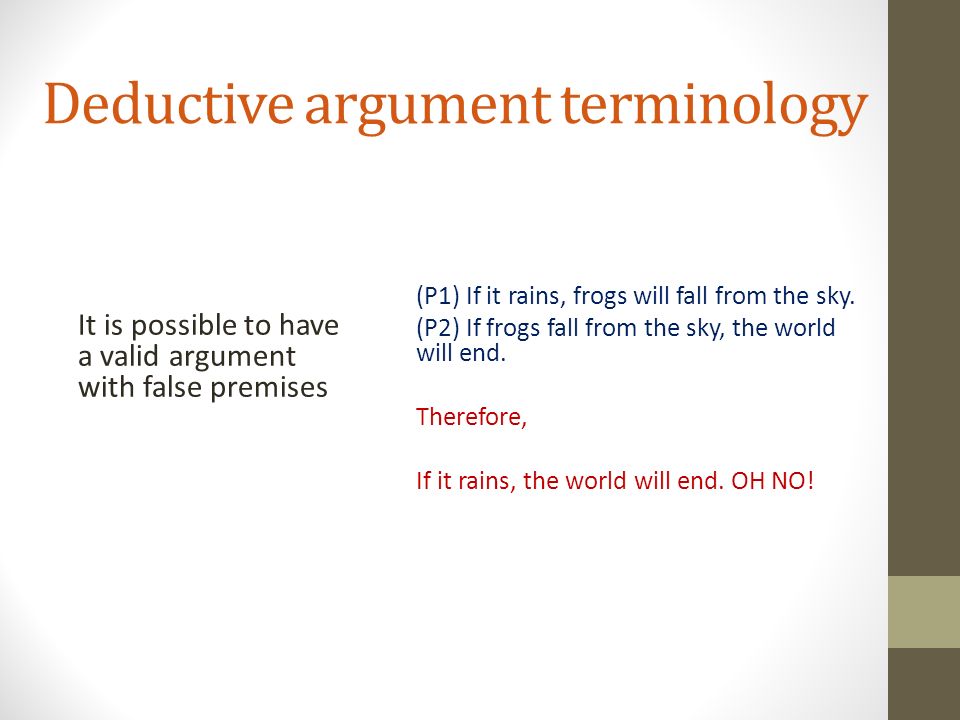 Deductive argument terminology

It is possible to have a valid argument with false premises

(P1) If it rains, frogs will fall from the sky.
(P2) If frogs fall from the sky, the world will end.

Therefore,

If it rains, the world will end. OH NO!